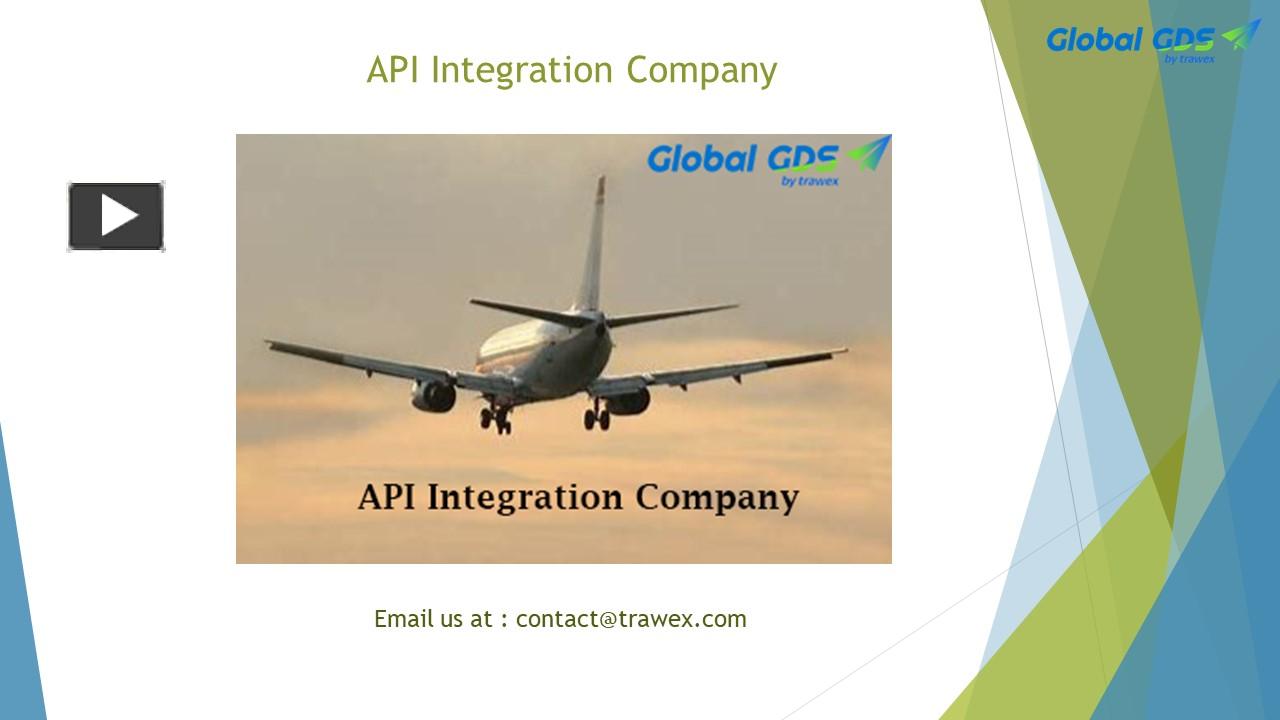 Global GDS
by trawex

API Integration Company

Global GDS
by trawex

API Integration Company

Email us at : contact@trawex.com